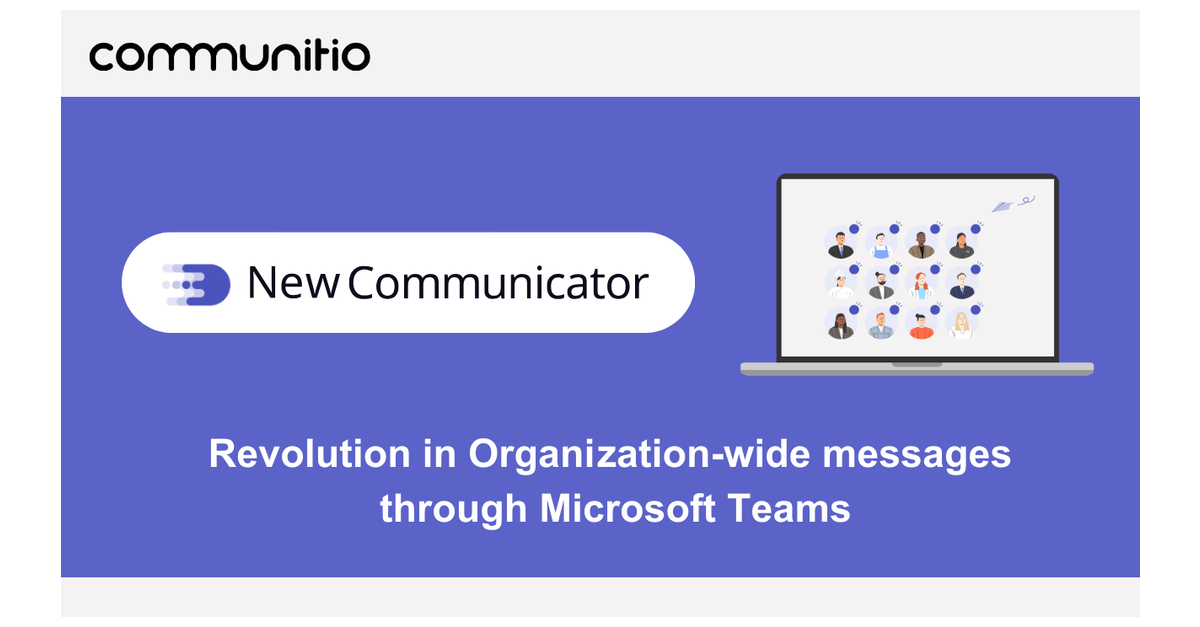 communitio

New Communicator

Revolution in Organization-wide messages through Microsoft Teams